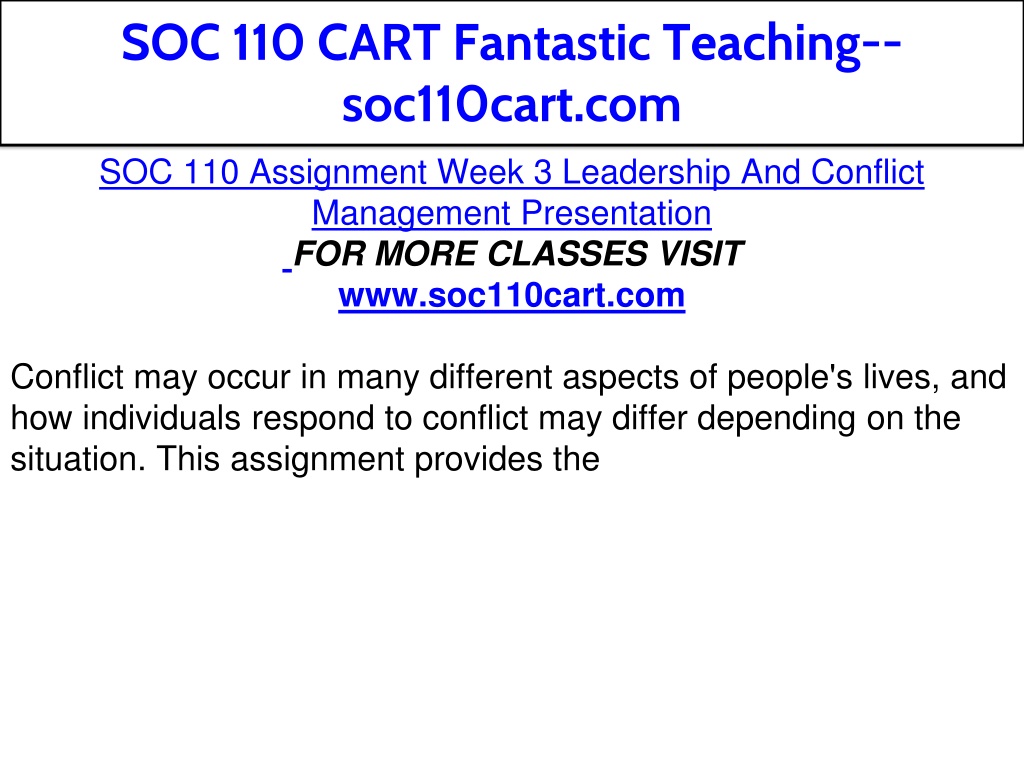 SOC 110 CART Fantastic Teaching--soc110cart.com

SOC 110 Assignment Week 3 Leadership And Conflict Management Presentation
FOR MORE CLASSES VISIT
www.soc110cart.com

Conflict may occur in many different aspects of people's lives, and how individuals respond to conflict may differ depending on the situation. This assignment provides the